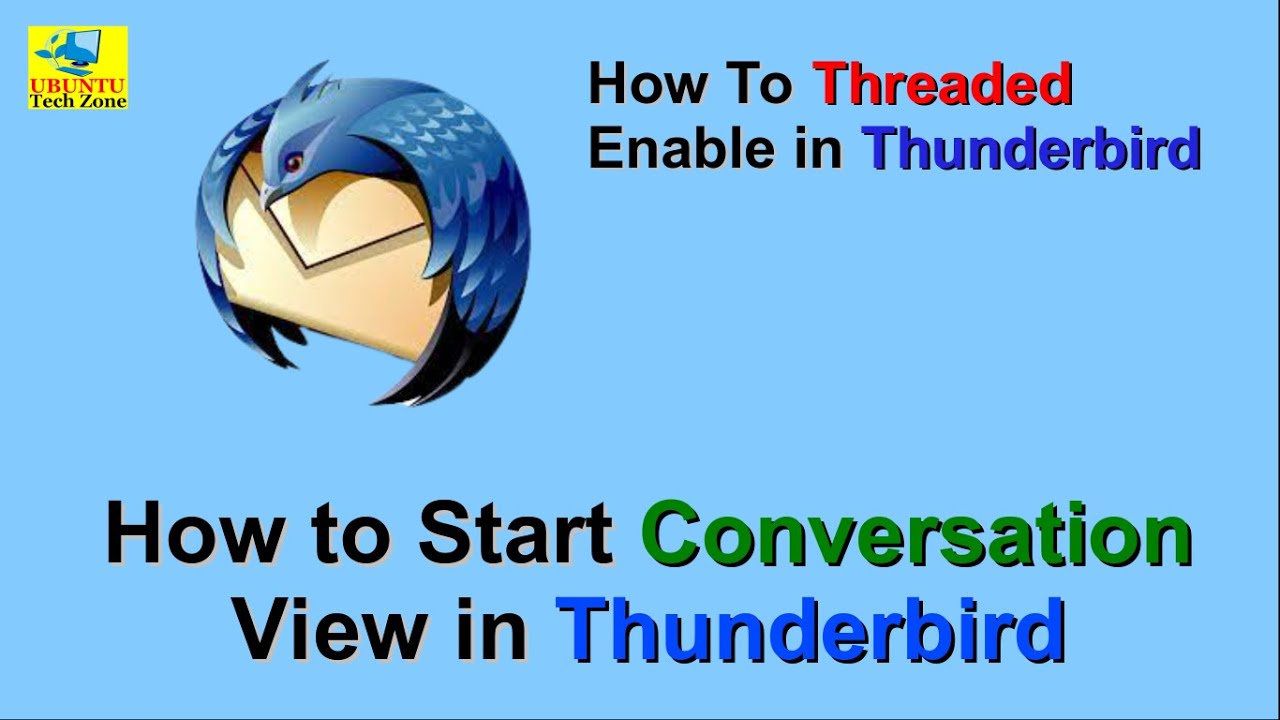 UBUNTU
Tech Zone

How To Threaded Enable in Thunderbird

How to Start Conversation View in Thunderbird